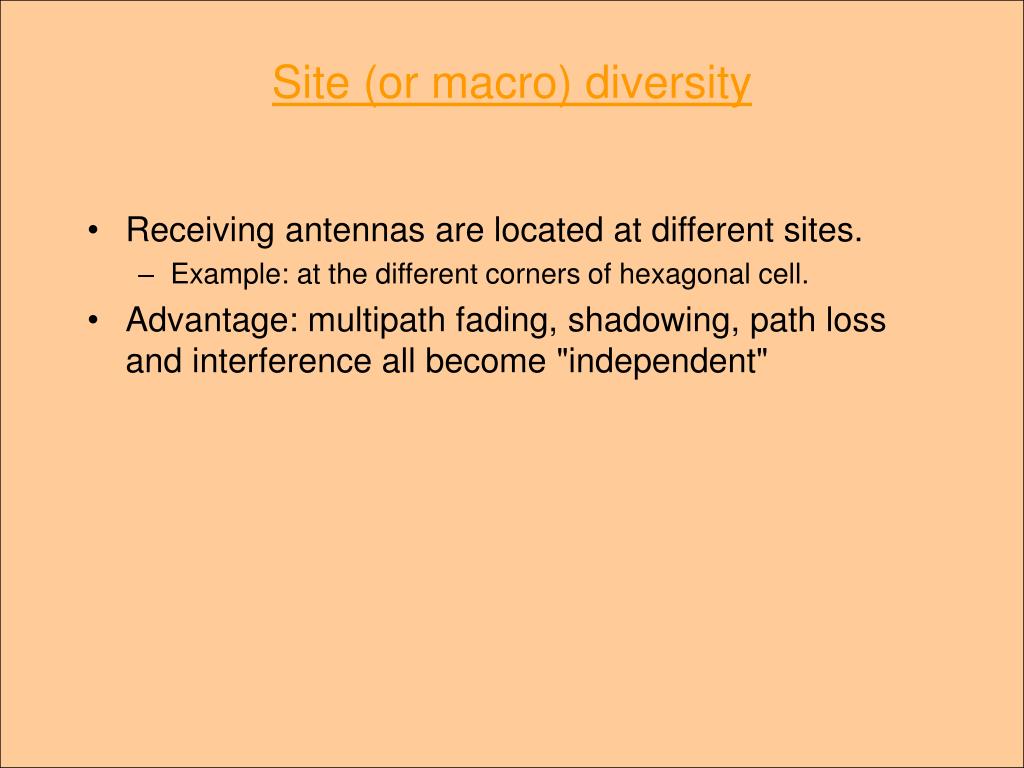 Site (or macro) diversity

• Receiving antennas are located at different sites.
  – Example: at the different corners of hexagonal cell.
• Advantage: multipath fading, shadowing, path loss and interference all become "independent"